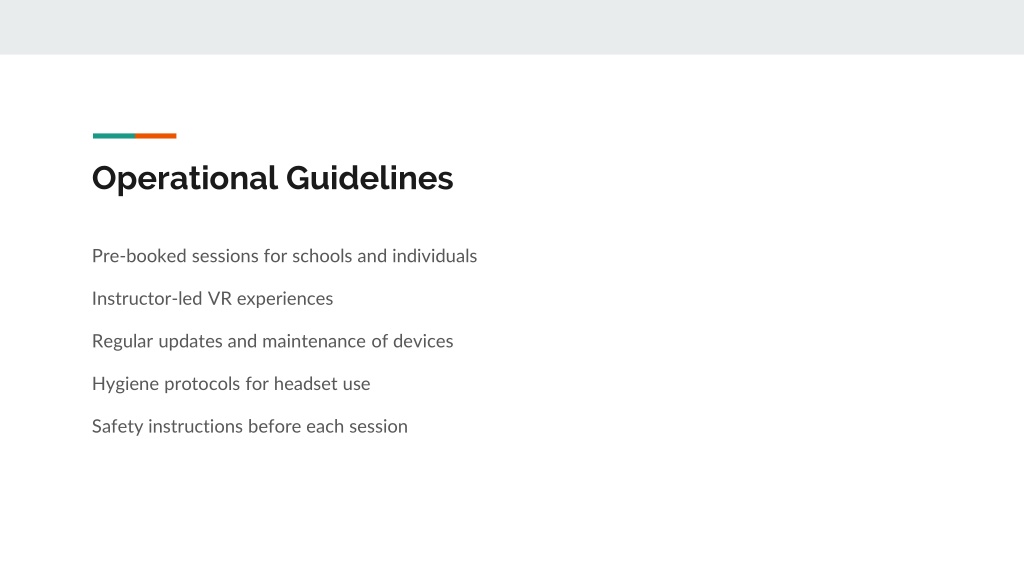 Operational Guidelines

Pre-booked sessions for schools and individuals

Instructor-led VR experiences

Regular updates and maintenance of devices

Hygiene protocols for headset use

Safety instructions before each session